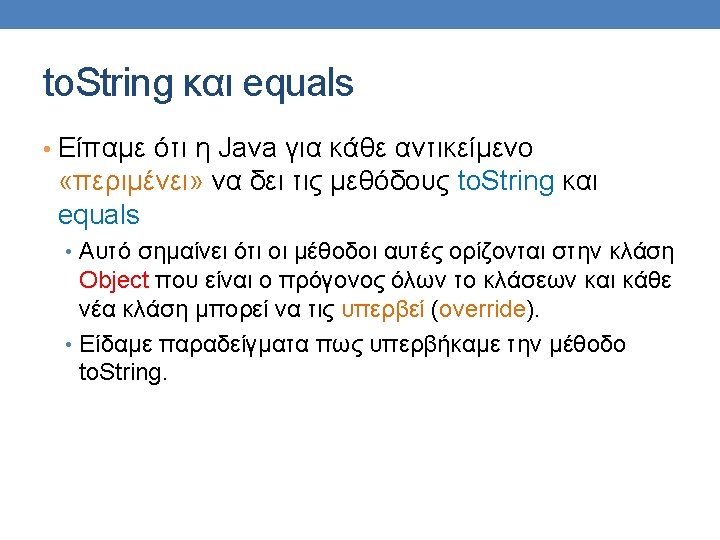 toString και equals

• Είπαμε ότι η Java για κάθε αντικείμενο «περιμένει» να δει τις μεθόδους toString και equals

  • Αυτό σημαίνει ότι οι μέθοδοι αυτές ορίζονται στην κλάση Object που είναι ο πρόγονος όλων το κλάσεων και κάθε νέα κλάση μπορεί να τις υπερβεί (override).

  • Είδαμε παραδείγματα πως υπερβήκαμε την μέθοδο toString.